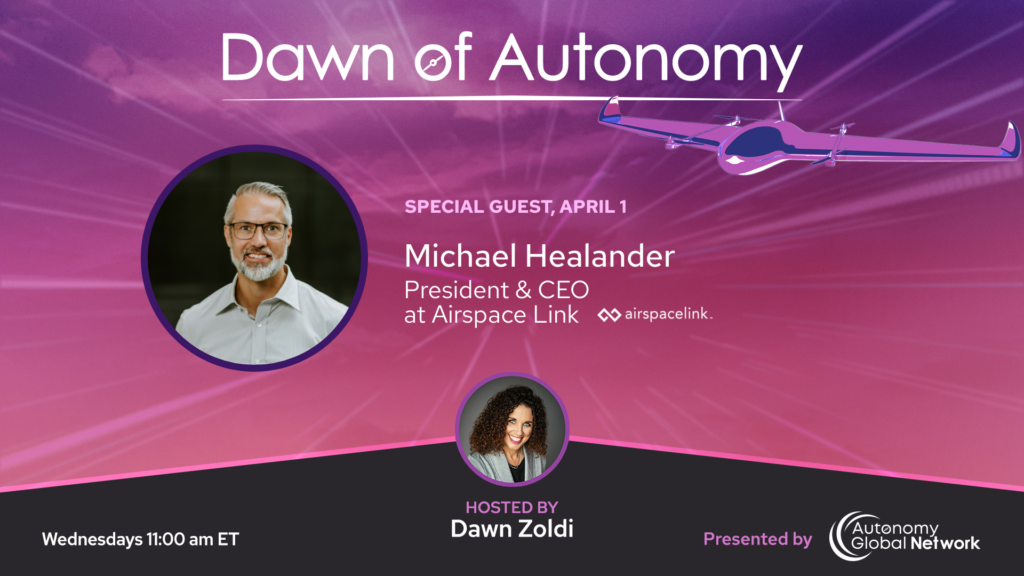 Dawn of Autonomy

SPECIAL GUEST, APRIL 1

Michael Healander

President & CEO at Airspace Link

airspacelink.

HOSTED BY
Dawn Zoldi

Wednesdays 11:00 am ET

Presented by

Autonomy Global Network